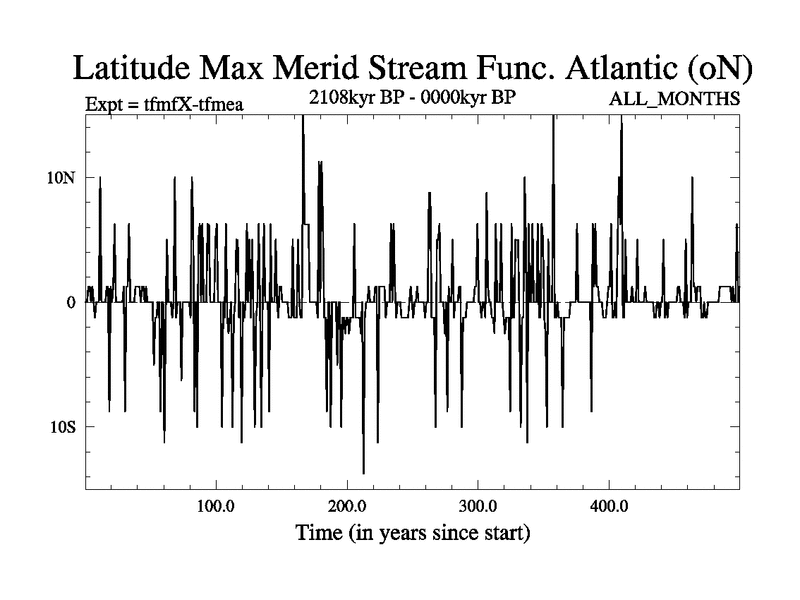 Latitude Max Merid Stream Func. Atlantic (oN)

Expt = tfmfX-tfmea

2108kyr BP - 0000kyr BP

ALL_MONTHS

10N

0

10S

100.0

200.0

300.0

400.0

Time (in years since start)